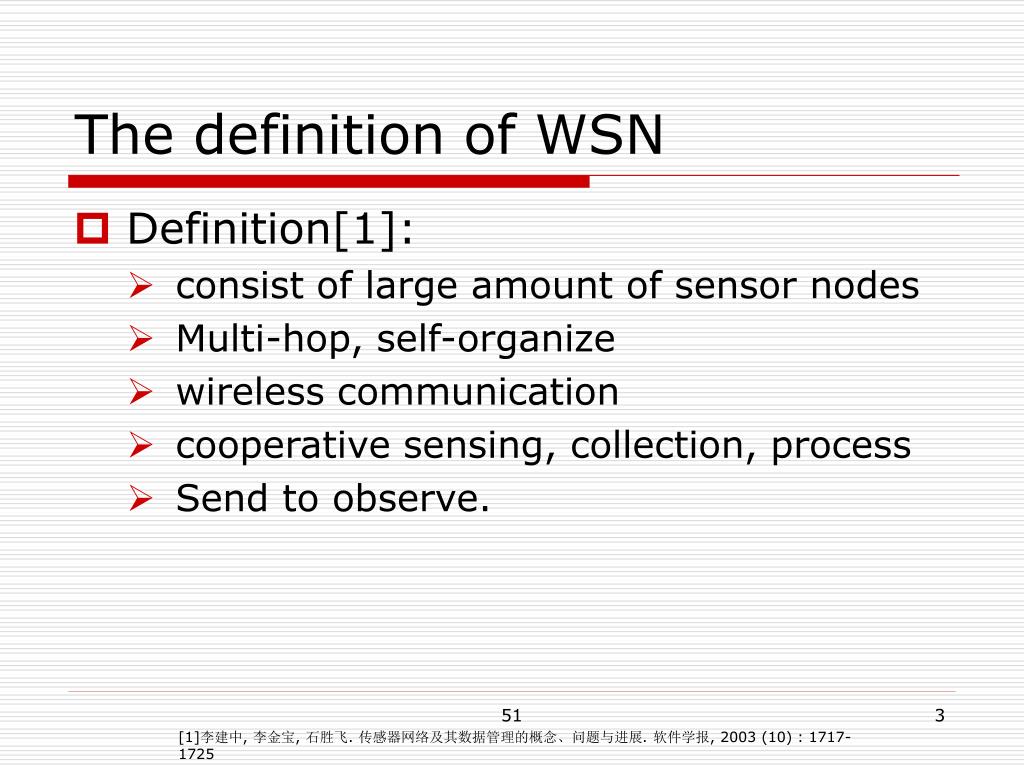 The definition of WSN

Definition[1]:

consist of large amount of sensor nodes

Multi-hop, self-organize

wireless communication

cooperative sensing, collection, process

Send to observe.

51

3

[1]李建中, 李金宝, 石胜飞. 传感器网络及其数据管理的概念、问题与进展. 软件学报, 2003 (10) : 1717-1725